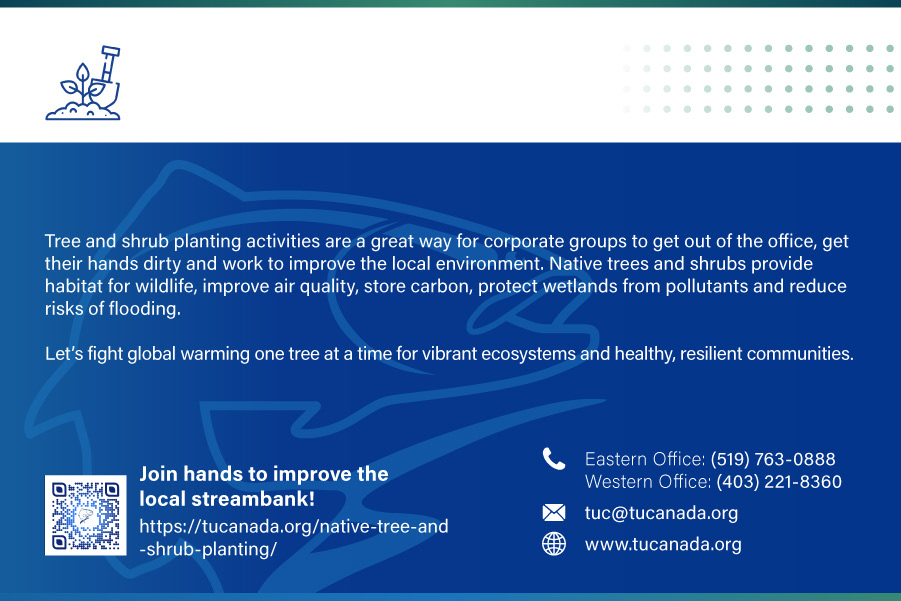 Tree and shrub planting activities are a great way for corporate groups to get out of the office, get their hands dirty and work to improve the local environment. Native trees and shrubs provide habitat for wildlife, improve air quality, store carbon, protect wetlands from pollutants and reduce risks of flooding.

Let's fight global warming one tree at a time for vibrant ecosystems and healthy, resilient communities.

Join hands to improve the local streambank!

https://tucanada.org/native-tree-and-shrub-planting/

Eastern Office: (519) 763-0888
Western Office: (403) 221-8360

tuc@tucanada.org

www.tucanada.org